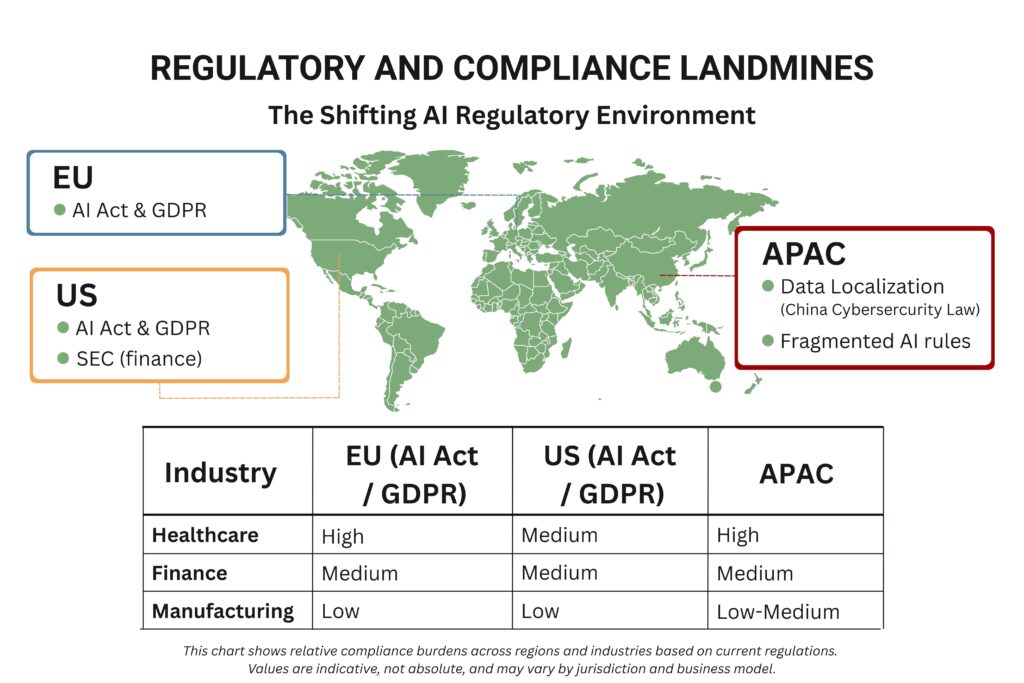 REGULATORY AND COMPLIANCE LANDMINES

The Shifting AI Regulatory Environment

EU
AI Act & GDPR

US
AI Act & GDPR
SEC (finance)

APAC
Data Localization
(China Cybersercurity Law)
Fragmented AI rules

| Industry | EU (AI Act / GDPR) | US (AI Act / GDPR) | APAC |
|---|---|---|---|
| Healthcare | High | Medium | High |
| Finance | Medium | Medium | Medium |
| Manufacturing | Low | Low | Low-Medium |

This chart shows relative compliance burdens across regions and industries based on current regulations. Values are indicative, not absolute, and may vary by jurisdiction and business model.